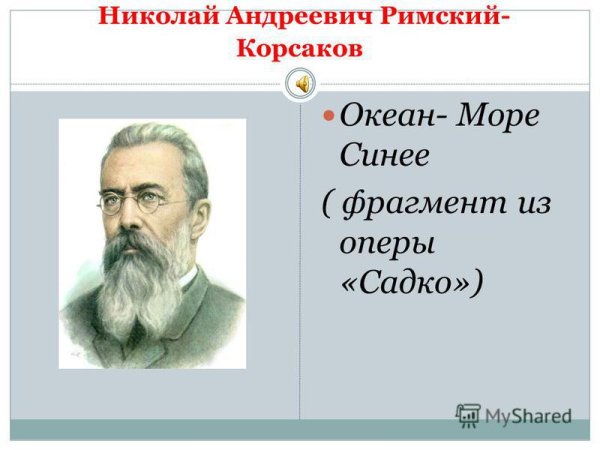 Николай Андреевич Римский-Корсаков

Океан- Море Синее
( фрагмент из оперы «Садко»)

MyShared